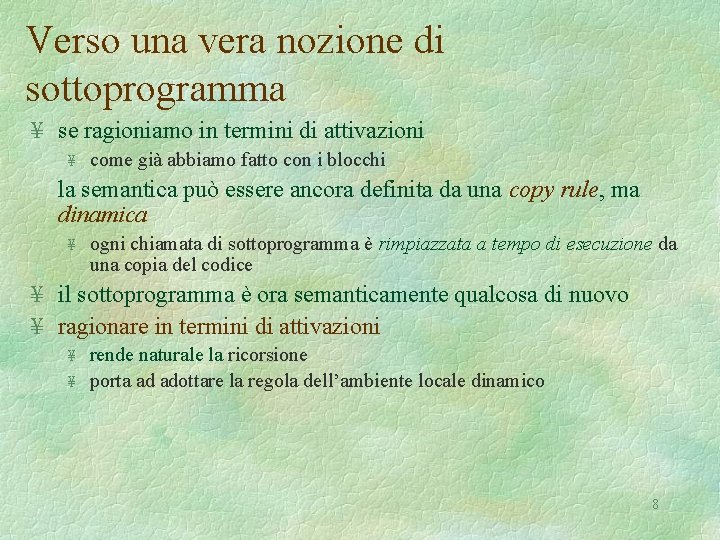 Verso una vera nozione di sottoprogramma

¥ se ragioniamo in termini di attivazioni

¥ come già abbiamo fatto con i blocchi

la semantica può essere ancora definita da una copy rule, ma dinamica

¥ ogni chiamata di sottoprogramma è rimpiazzata a tempo di esecuzione da una copia del codice

¥ il sottoprogramma è ora semanticamente qualcosa di nuovo

¥ ragionare in termini di attivazioni

¥ rende naturale la ricorsione

¥ porta ad adottare la regola dell'ambiente locale dinamico

8